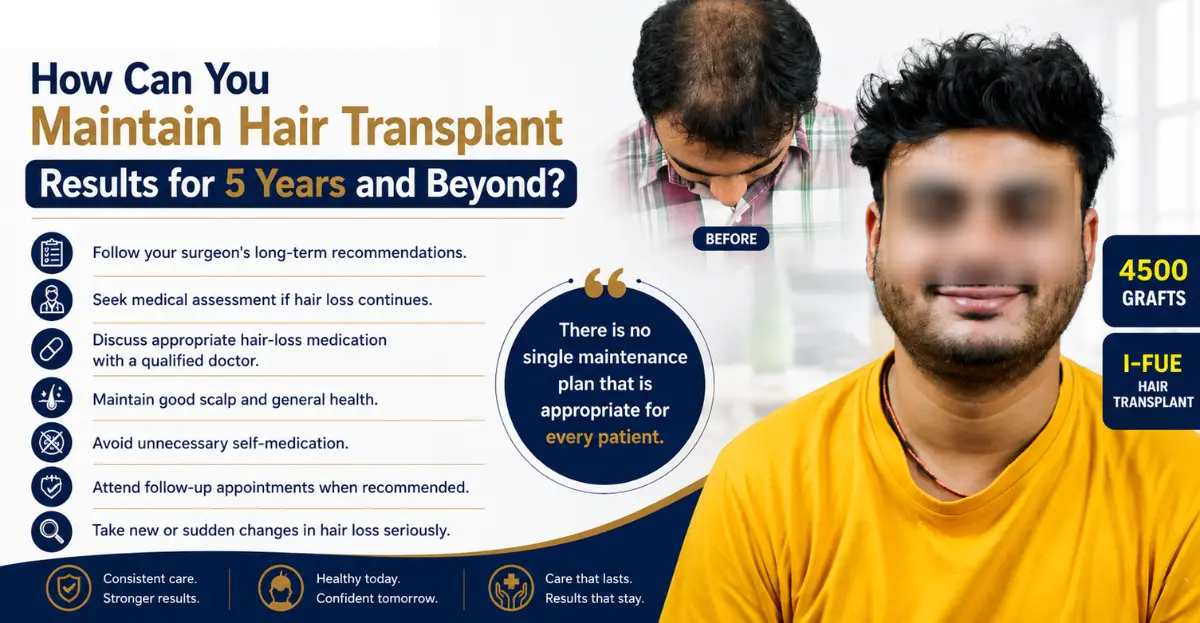 How Can You
Maintain Hair Transplant
Results for 5 Years and Beyond?

Follow your surgeon's long-term recommendations.

Seek medical assessment if hair loss continues.

Discuss appropriate hair-loss medication with a qualified doctor.

Maintain good scalp and general health.

Avoid unnecessary self-medication.

Attend follow-up appointments when recommended.

Take new or sudden changes in hair loss seriously.

BEFORE

There is no single maintenance plan that is appropriate for every patient.

4500
GRAFTS

I-FUE
HAIR
TRANSPLANT

Consistent care.
Stronger results.

Healthy today.
Confident tomorrow.

Care that lasts.
Results that stay.